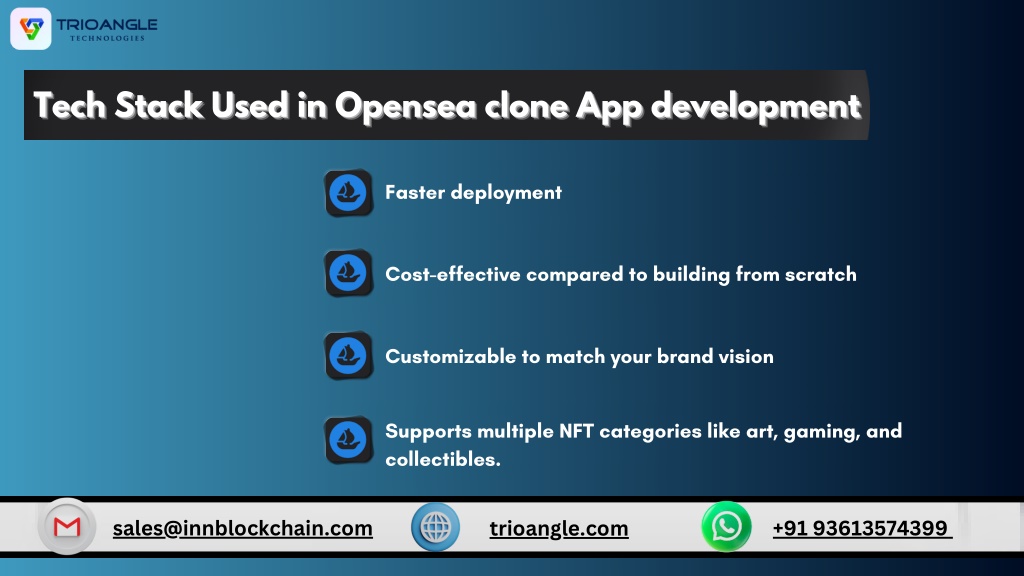 TRIOANGLE
TECHNOLOGIES

Tech Stack Used in Opensea clone App development

Faster deployment

Cost-effective compared to building from scratch

Customizable to match your brand vision

Supports multiple NFT categories like art, gaming, and collectibles.

sales@innblockchain.com

trioangle.com

+91 93613574399